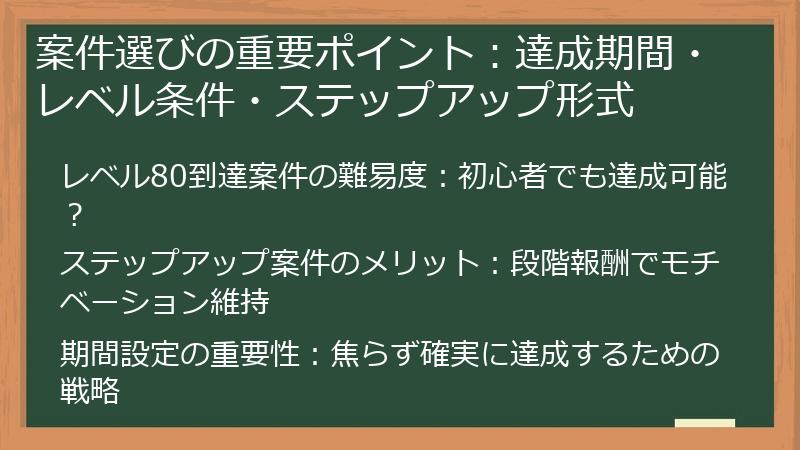 案件選びの重要ポイント：達成期間・レベル条件・ステップアップ形式

レベル80到達案件の難易度：初心者でも達成可能？

ステップアップ案件のメリット：段階報酬でモチベーション維持

期間設定の重要性：焦らず確実に達成するための戦略